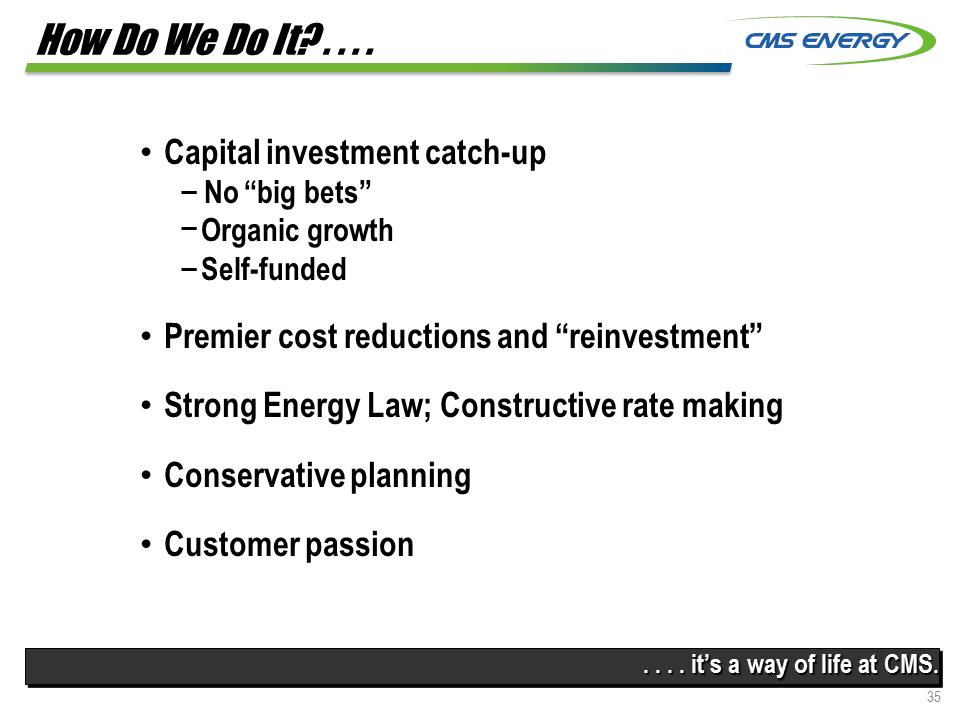 How Do We Do It? . . . .

CMS ENERGY

• Capital investment catch-up
 – No “big bets”
 – Organic growth
 – Self-funded

• Premier cost reductions and “reinvestment”

• Strong Energy Law; Constructive rate making

• Conservative planning

• Customer passion

. . . . it’s a way of life at CMS.

35